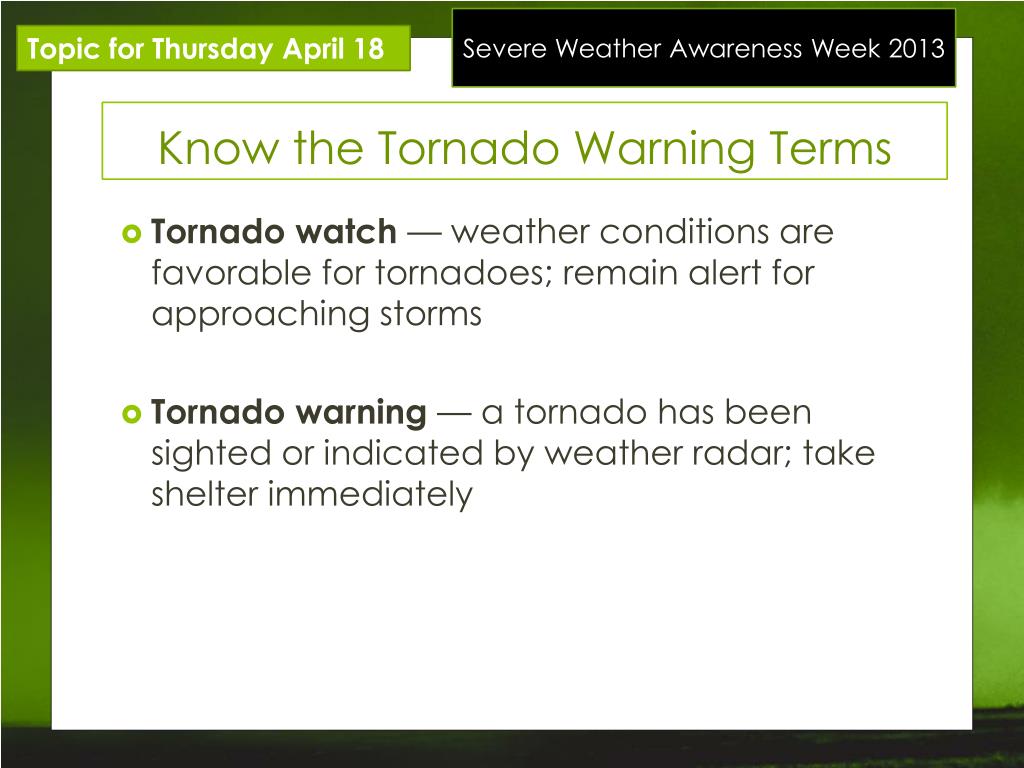 Topic for Thursday April 18

Severe Weather Awareness Week 2013

Know the Tornado Warning Terms

Tornado watch — weather conditions are favorable for tornadoes; remain alert for approaching storms

Tornado warning — a tornado has been sighted or indicated by weather radar; take shelter immediately